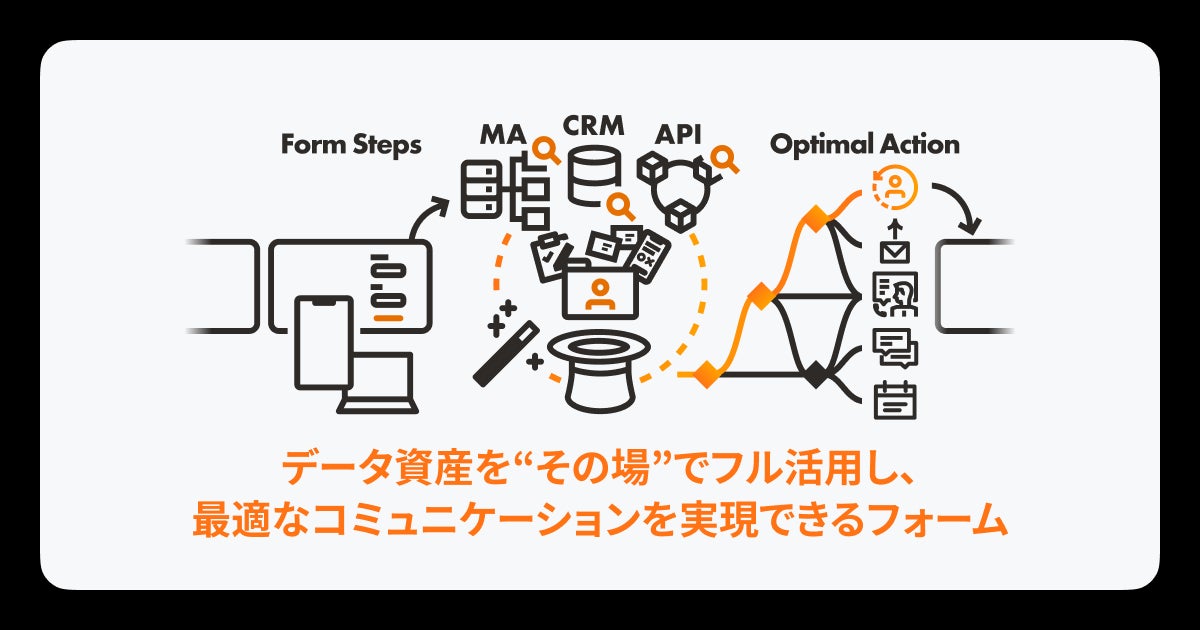 Form Steps

MA CRM API

Optimal Action

データ資産を“その場”でフル活用し、
最適なコミュニケーションを実現できるフォーム